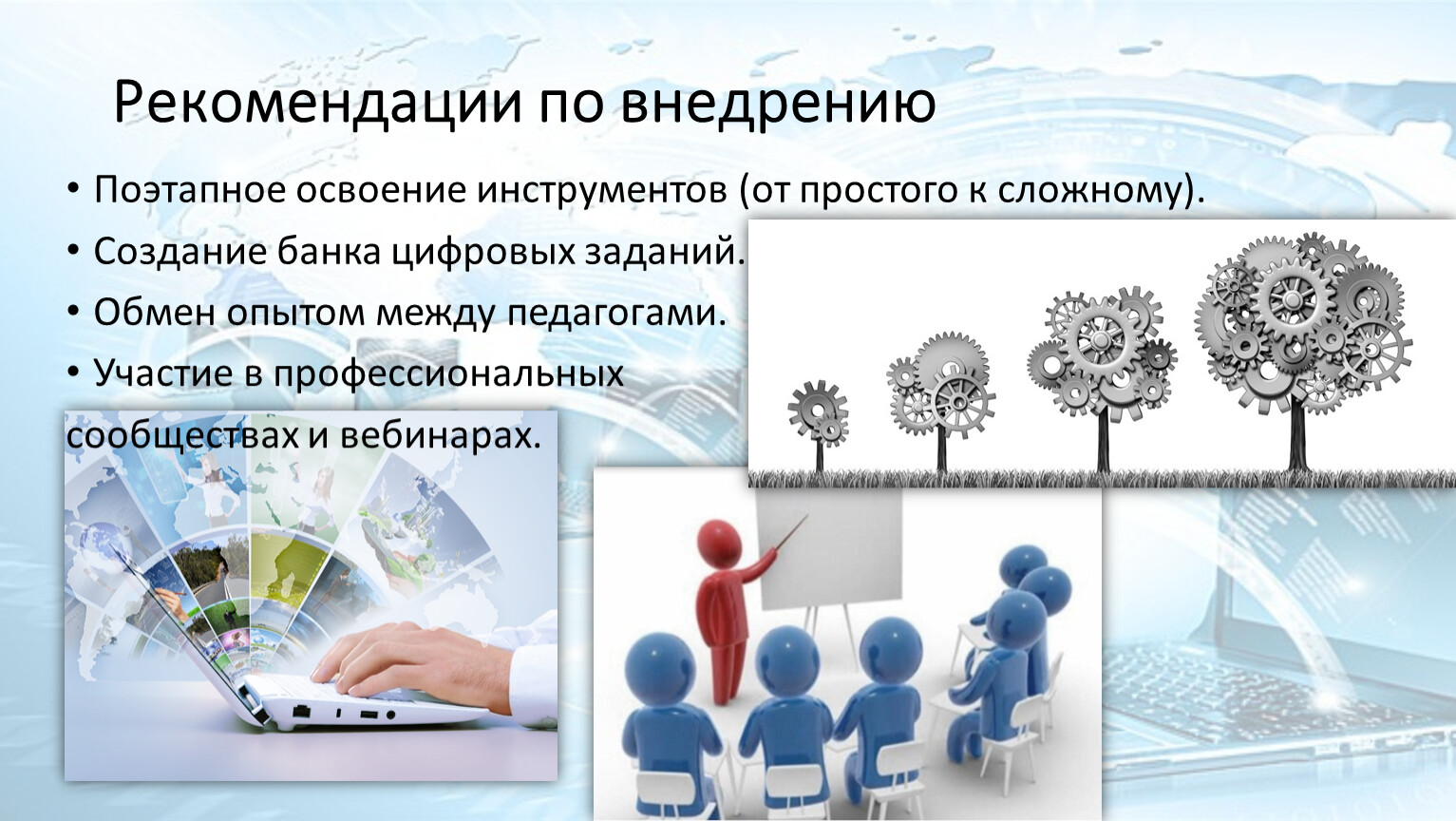 Рекомендации по внедрению

• Поэтапное освоение инструментов (от простого к сложному).

• Создание банка цифровых заданий.

• Обмен опытом между педагогами.

• Участие в профессиональных сообществах и вебинарах.